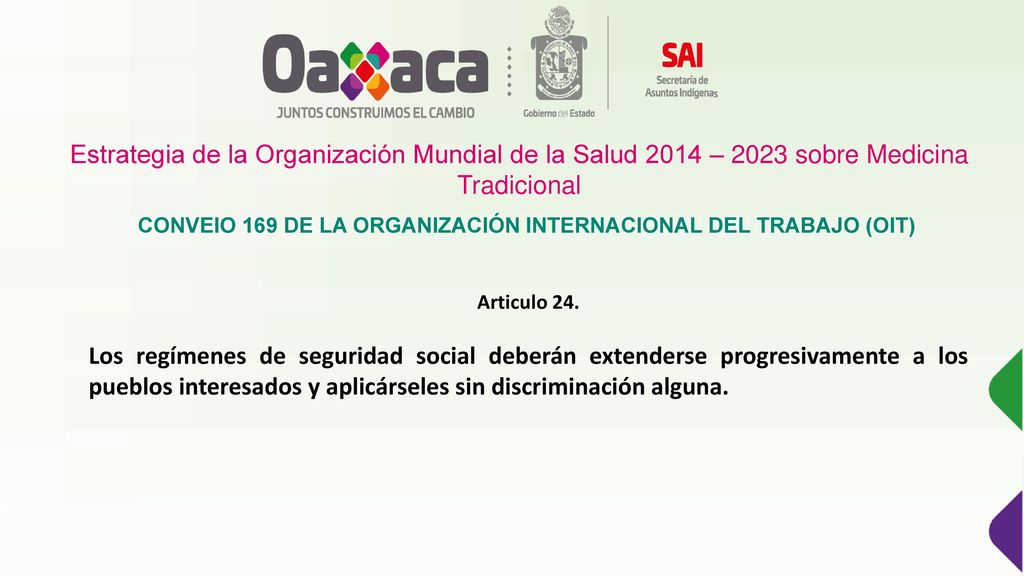 Oaxaca
JUNTOS CONSTRUIMOS EL CAMBIO
Gobierno del Estado
SAI
Secretaría de Asuntos Indígenas

Estrategia de la Organización Mundial de la Salud 2014 – 2023 sobre Medicina Tradicional

CONVEIO 169 DE LA ORGANIZACIÓN INTERNACIONAL DEL TRABAJO (OIT)

Articulo 24.

Los regímenes de seguridad social deberán extenderse progresivamente a los pueblos interesados y aplicárseles sin discriminación alguna.